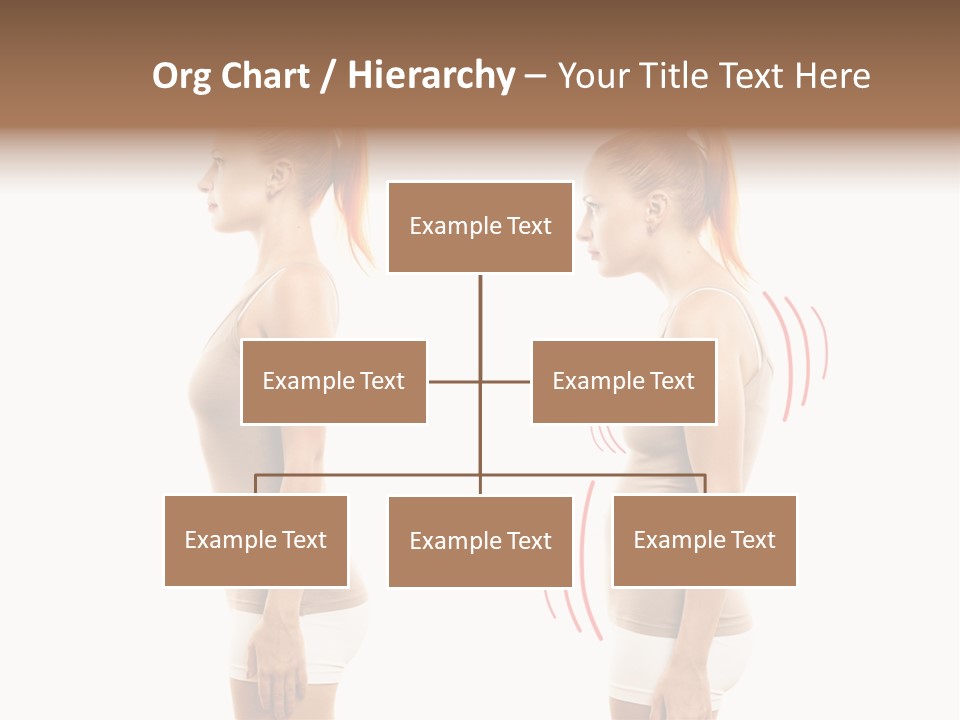 Org Chart / Hierarchy – Your Title Text Here

Example Text

Example Text

Example Text

Example Text

Example Text

Example Text